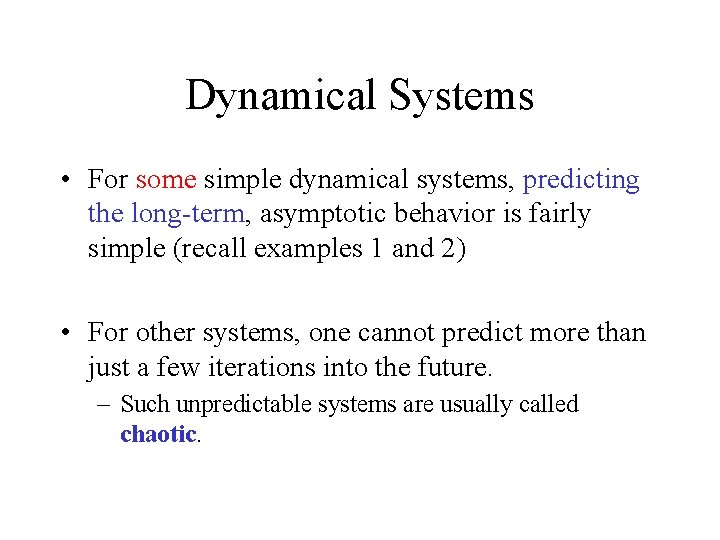 Dynamical Systems

• For some simple dynamical systems, predicting the long-term, asymptotic behavior is fairly simple (recall examples 1 and 2)

• For other systems, one cannot predict more than just a few iterations into the future.
– Such unpredictable systems are usually called chaotic.